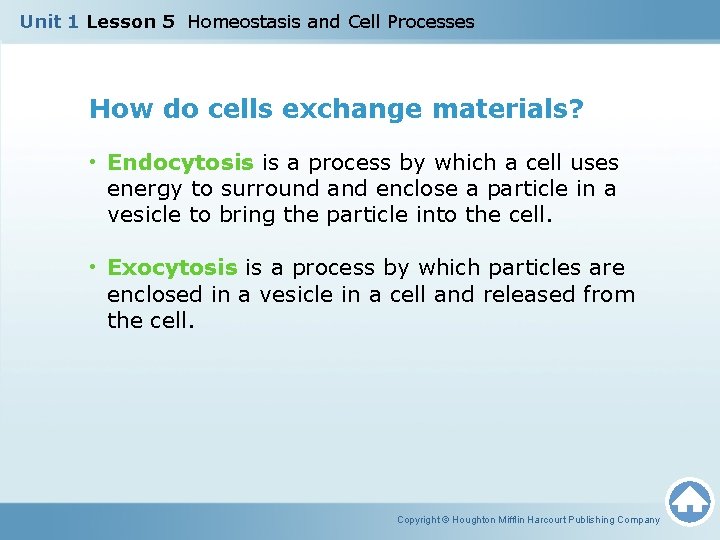 Unit 1 Lesson 5 Homeostasis and Cell Processes

How do cells exchange materials?

• Endocytosis is a process by which a cell uses energy to surround and enclose a particle in a vesicle to bring the particle into the cell.

• Exocytosis is a process by which particles are enclosed in a vesicle in a cell and released from the cell.

Copyright © Houghton Mifflin Harcourt Publishing Company